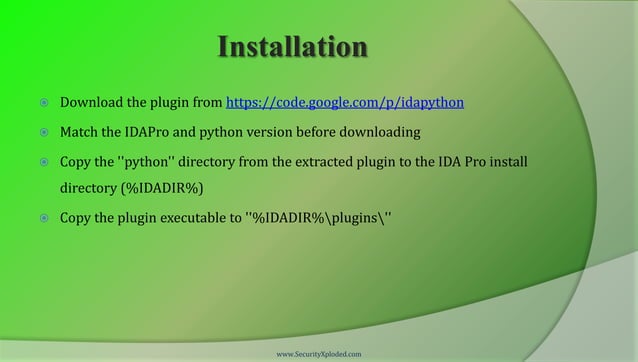 Installation

Download the plugin from https://code.google.com/p/idapython

Match the IDAPro and python version before downloading

Copy the "python" directory from the extracted plugin to the IDA Pro install directory (%IDADIR%)

Copy the plugin executable to "%IDADIR%\plugins\"

www.SecurityXploded.com